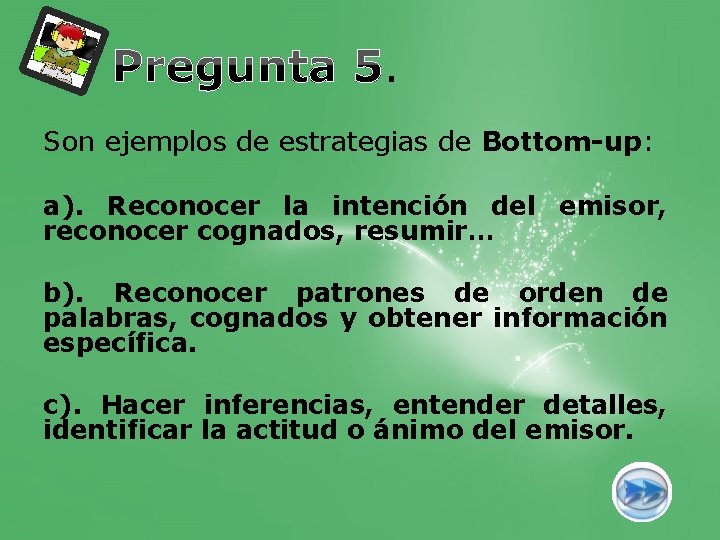 Pregunta 5.

Son ejemplos de estrategias de Bottom-up:

a). Reconocer la intención del emisor, reconocer cognados, resumir…

b). Reconocer patrones de orden de palabras, cognados y obtener información específica.

c). Hacer inferencias, entender detalles, identificar la actitud o ánimo del emisor.